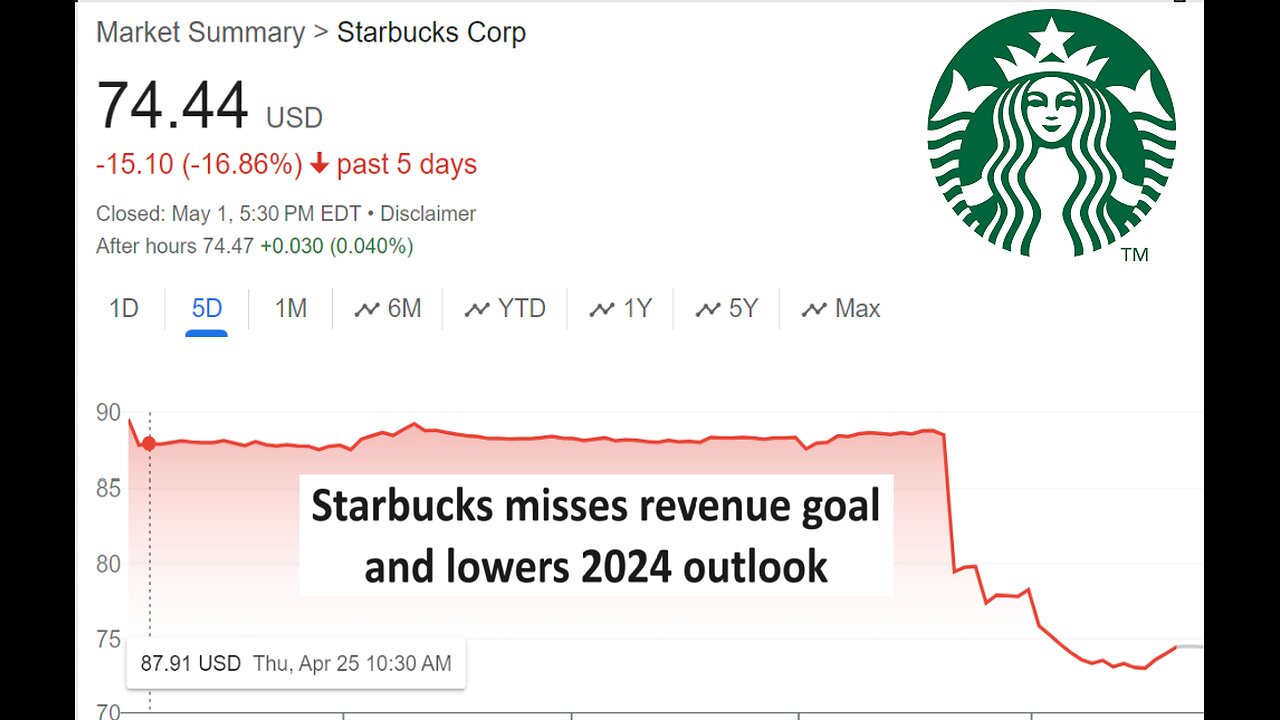 Market Summary > Starbucks Corp

74.44 USD

-15.10 (-16.86%) ↓ past 5 days

Closed: May 1, 5:30 PM EDT • Disclaimer

After hours 74.47 +0.030 (0.040%)

TM

1D 5D 1M 6M YTD 1Y 5Y Max

90

85

80

75

70

Starbucks misses revenue goal and lowers 2024 outlook

87.91 USD Thu, Apr 25 10:30 AM